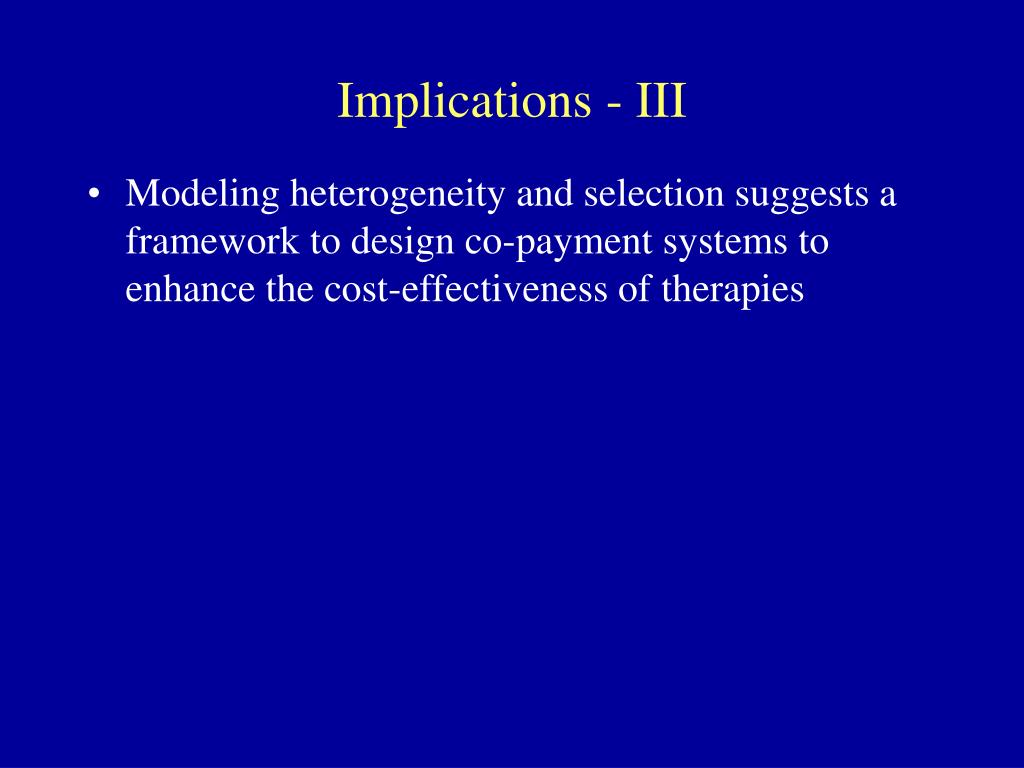 Implications - III

• Modeling heterogeneity and selection suggests a framework to design co-payment systems to enhance the cost-effectiveness of therapies